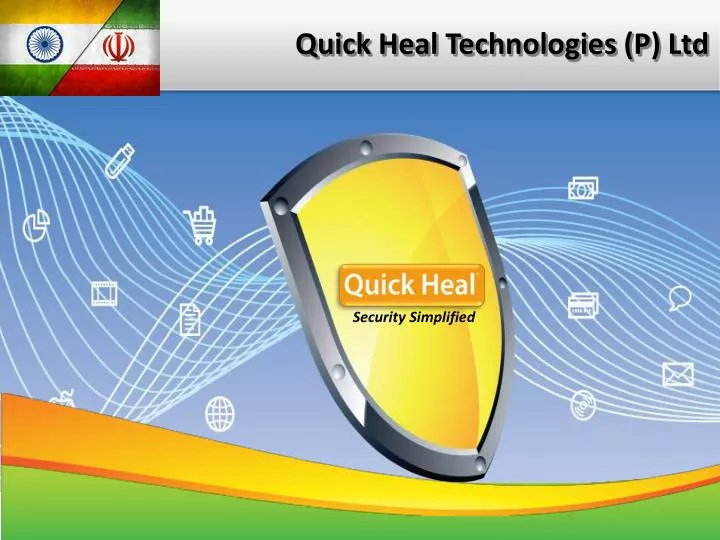 Quick Heal Technologies (P) Ltd

Quick Heal
Security Simplified